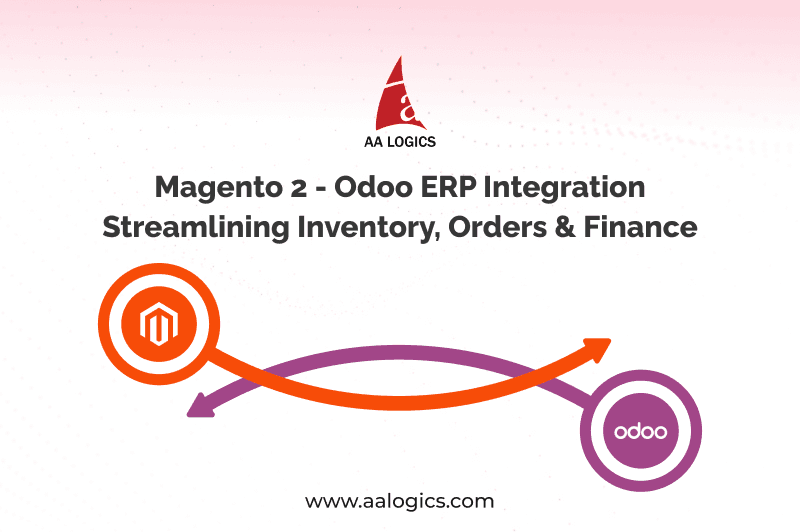 AA LOGICS

Magento 2 - Odoo ERP Integration
Streamlining Inventory, Orders & Finance

odoo

www.aalogics.com